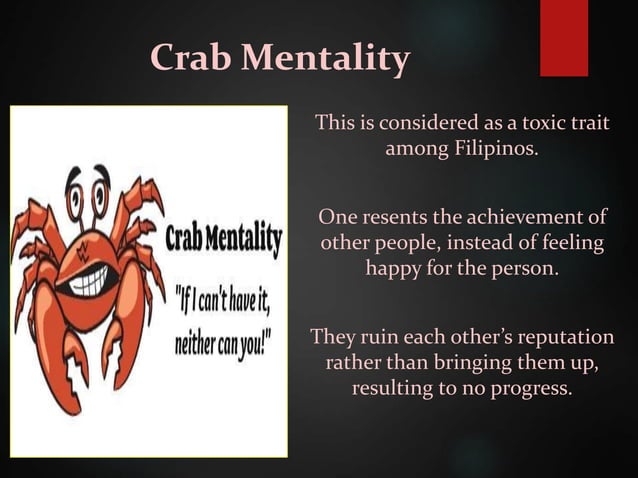 Crab Mentality

Crab Mentality

"If I can't have it, neither can you!"

This is considered as a toxic trait among Filipinos.

One resents the achievement of other people, instead of feeling happy for the person.

They ruin each other's reputation rather than bringing them up, resulting to no progress.